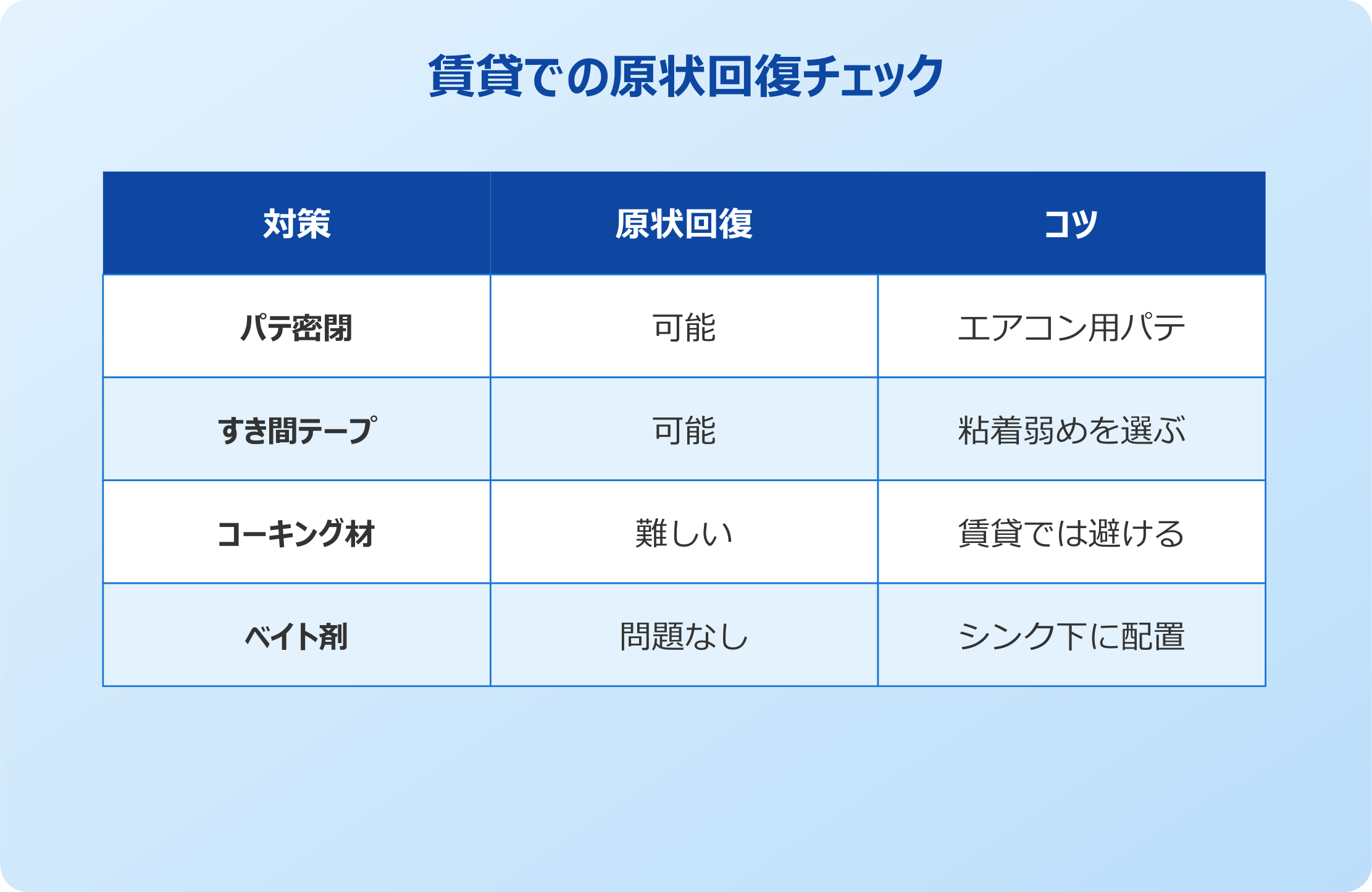 賃貸での原状回復チェック

| 対策 | 原状回復 | コツ |
|---|---|---|
| パテ密閉 | 可能 | エアコン用パテ |
| すき間テープ | 可能 | 粘着弱めを選ぶ |
| コーキング材 | 難しい | 賃貸では避ける |
| ベイト剤 | 問題なし | シンク下に配置 |